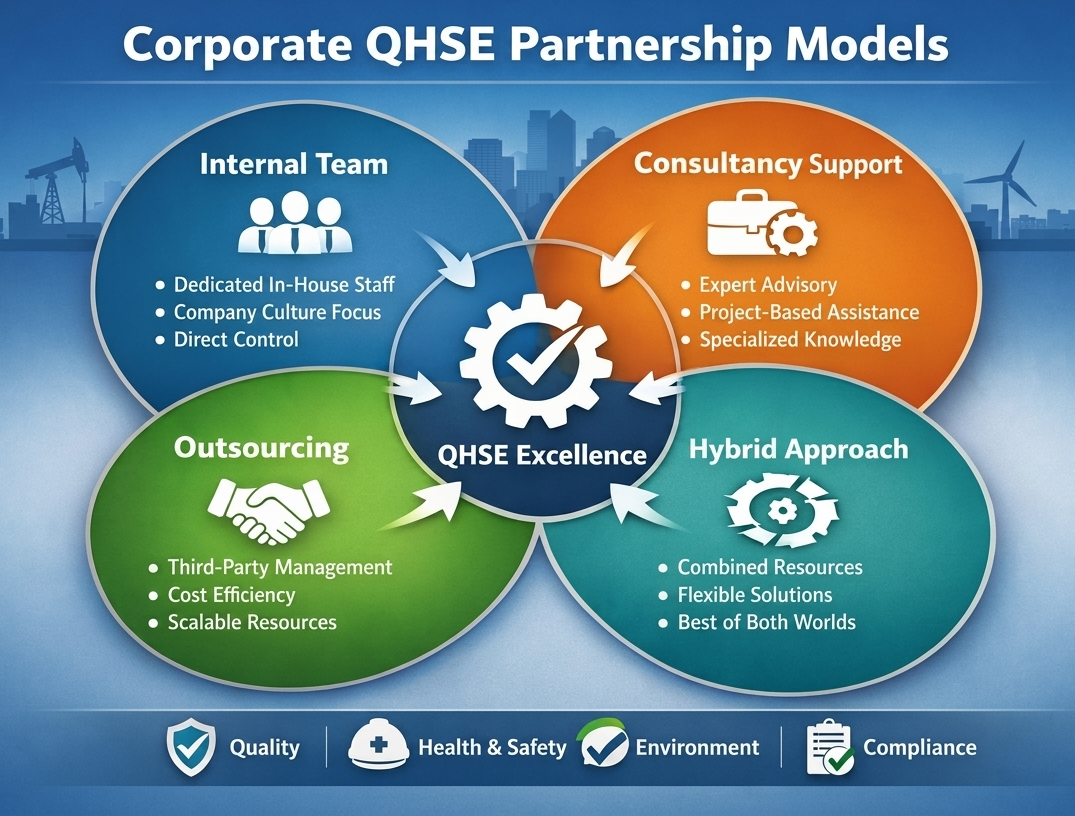 Corporate QHSE Partnership Models

Internal Team
• Dedicated In-House Staff
• Company Culture Focus
• Direct Control

Consultancy Support
• Expert Advisory
• Project-Based Assistance
• Specialized Knowledge

QHSE Excellence

Outsourcing
• Third-Party Management
• Cost Efficiency
• Scalable Resources

Hybrid Approach
• Combined Resources
• Flexible Solutions
• Best of Both Worlds

Quality | Health & Safety | Environment | Compliance